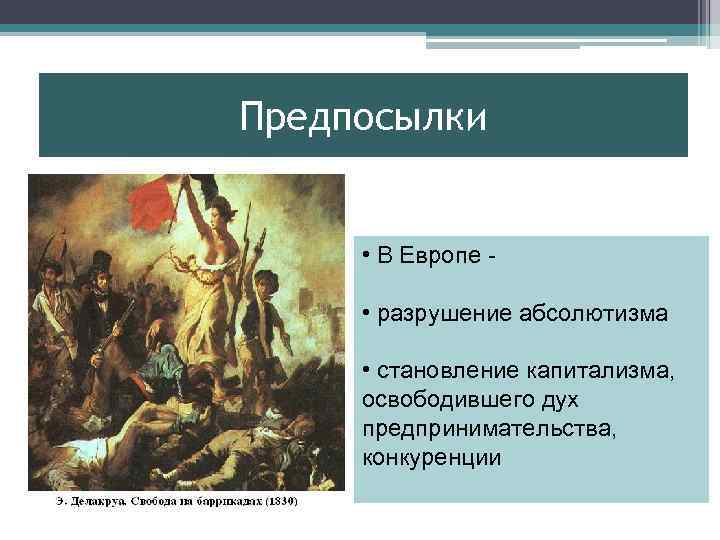 Предпосылки

Э. Делакруа. Свобода на баррикадах (1830)

• В Европе -

• разрушение абсолютизма

• становление капитализма, освободившего дух предпринимательства, конкуренции